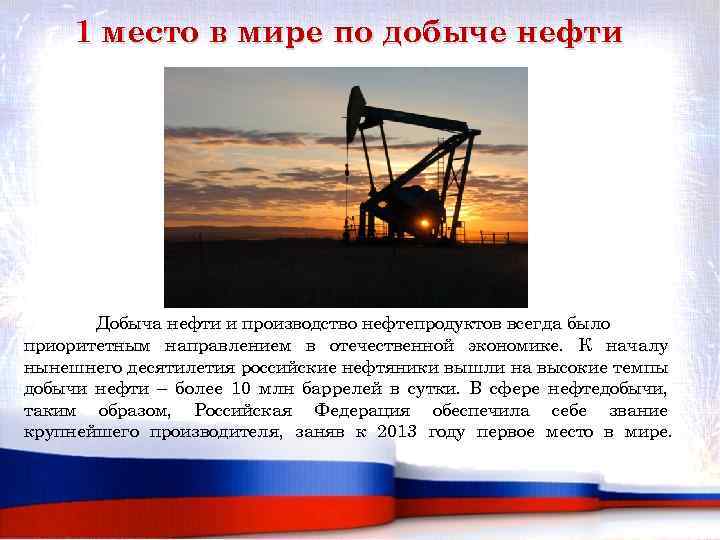 1 место в мире по добыче нефти

Добыча нефти и производство нефтепродуктов всегда было приоритетным направлением в отечественной экономике. К началу нынешнего десятилетия российские нефтяники вышли на высокие темпы добычи нефти – более 10 млн баррелей в сутки. В сфере нефтедобычи, таким образом, Российская Федерация обеспечила себе звание крупнейшего производителя, заняв к 2013 году первое место в мире.